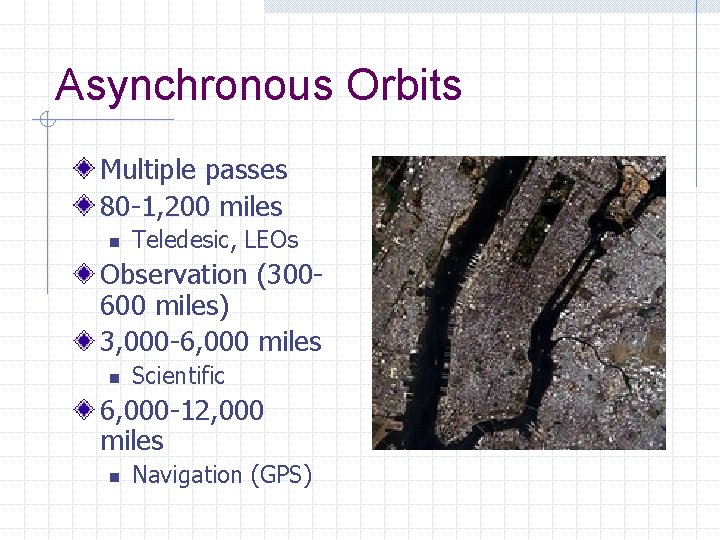 Asynchronous Orbits

Multiple passes

80-1,200 miles

Teledesic, LEOs

Observation (300-600 miles)

3,000-6,000 miles

Scientific

6,000-12,000 miles

Navigation (GPS)